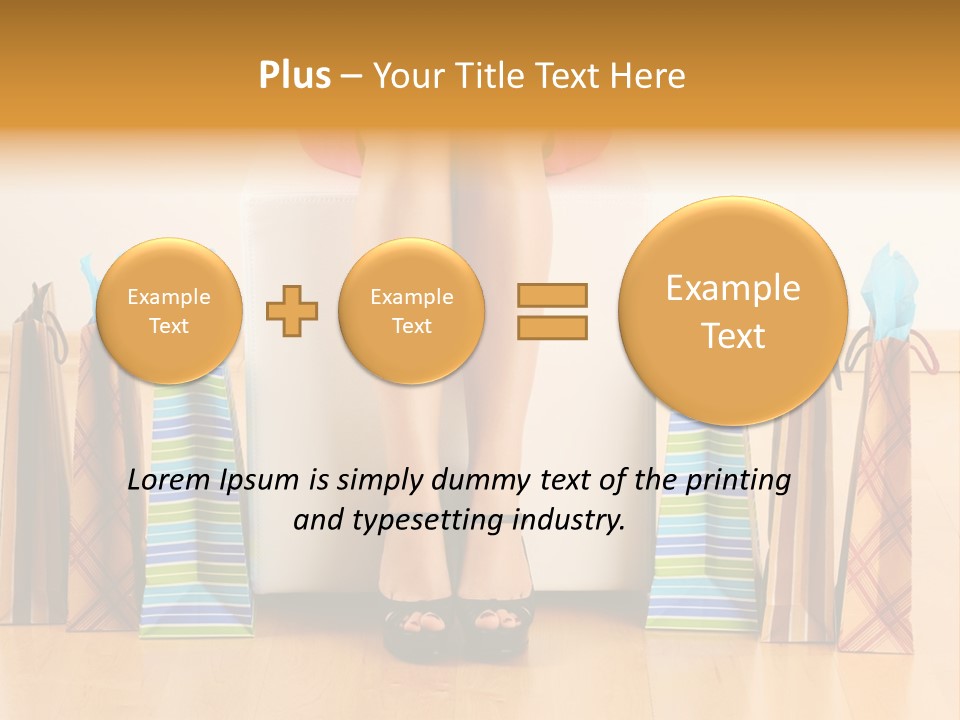 Plus – Your Title Text Here

Example Text

Example Text

Example Text

Lorem Ipsum is simply dummy text of the printing and typesetting industry.